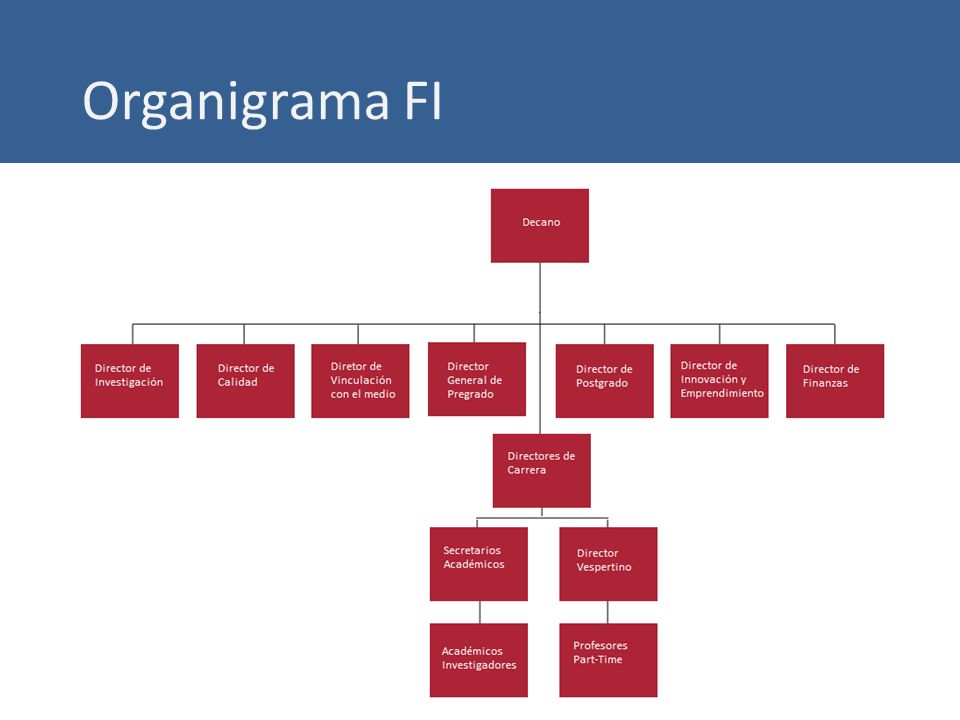 Organigrama FI

Decano

Director de Investigación

Director de Calidad

Diretor de Vinculación con el medio

Director General de Pregrado

Director de Postgrado

Director de Innovación y Emprendimiento

Director de Finanzas

Directores de Carrera

Secretarios Académicos

Director Vespertino

Académicos Investigadores

Profesores Part-Time